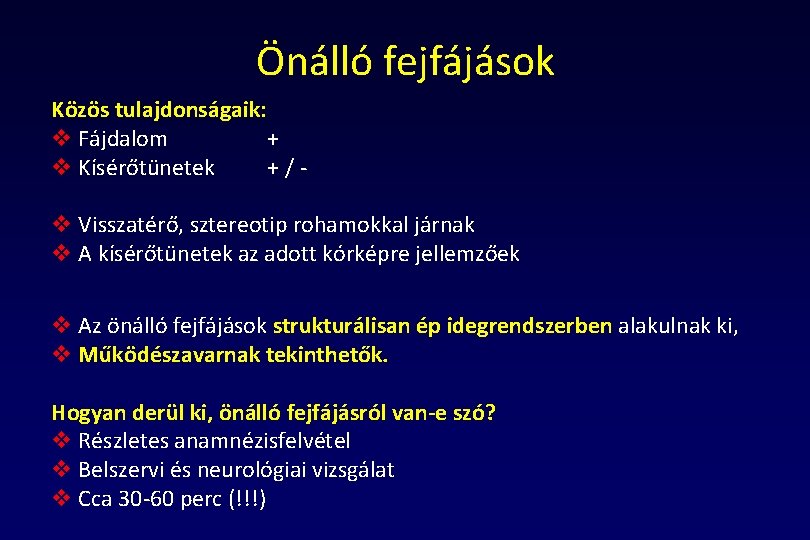 Önálló fejfájások

Közös tulajdonságaik:
❖ Fájdalom +
❖ Kísérőtünetek + / -

❖ Visszatérő, sztereotip rohamokkal járnak
❖ A kísérőtünetek az adott kórképre jellemzőek

❖ Az önálló fejfájások strukturálisan ép idegrendszerben alakulnak ki,
❖ Működészavarnak tekinthetők.

Hogyan derül ki, önálló fejfájásról van-e szó?
❖ Részletes anamnézisfelvétel
❖ Belszervi és neurológiai vizsgálat
❖ Cca 30-60 perc (!!!)